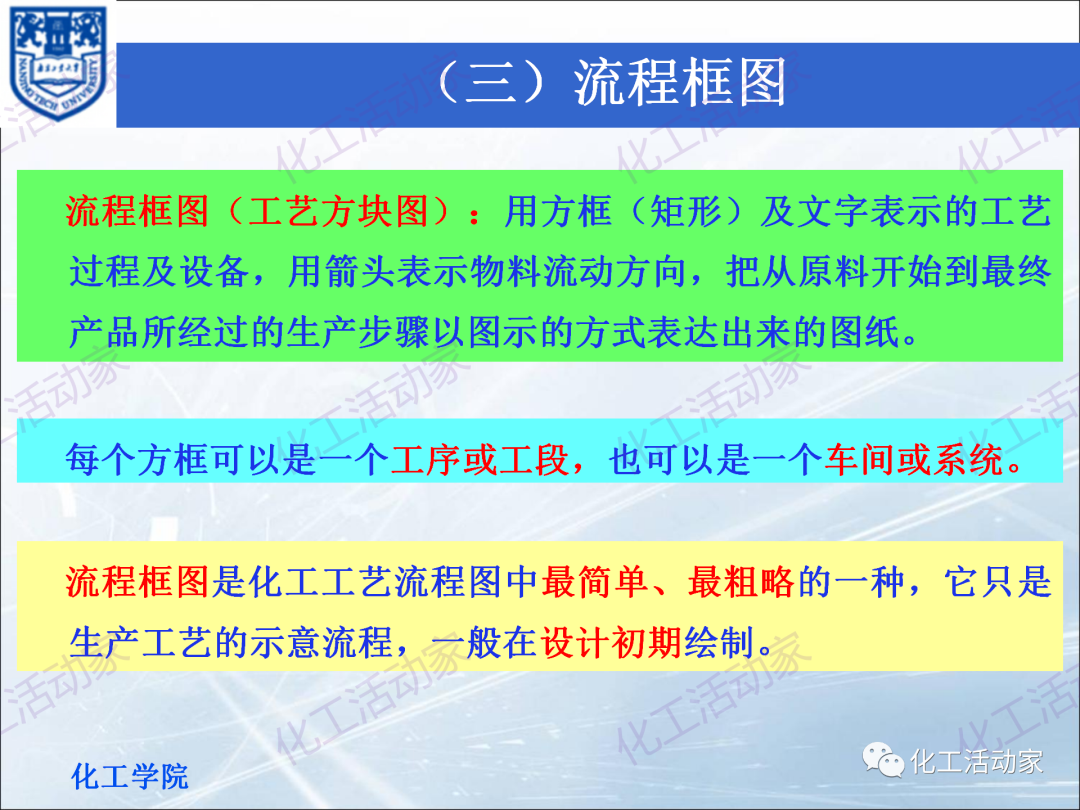 NANJING TECH UNIVERSITY

（三）流程框图

流程框图（工艺方块图）：用方框（矩形）及文字表示的工艺过程及设备，用箭头表示物料流动方向，把从原料开始到最终产品所经过的生产步骤以图示的方式表达出来的图纸。

每个方框可以是一个工序或工段，也可以是一个车间或系统。

流程框图是化工工艺流程图中最简单、最粗略的一种，它只是生产工艺的示意流程，一般在设计初期绘制。

化工学院

化工活动家